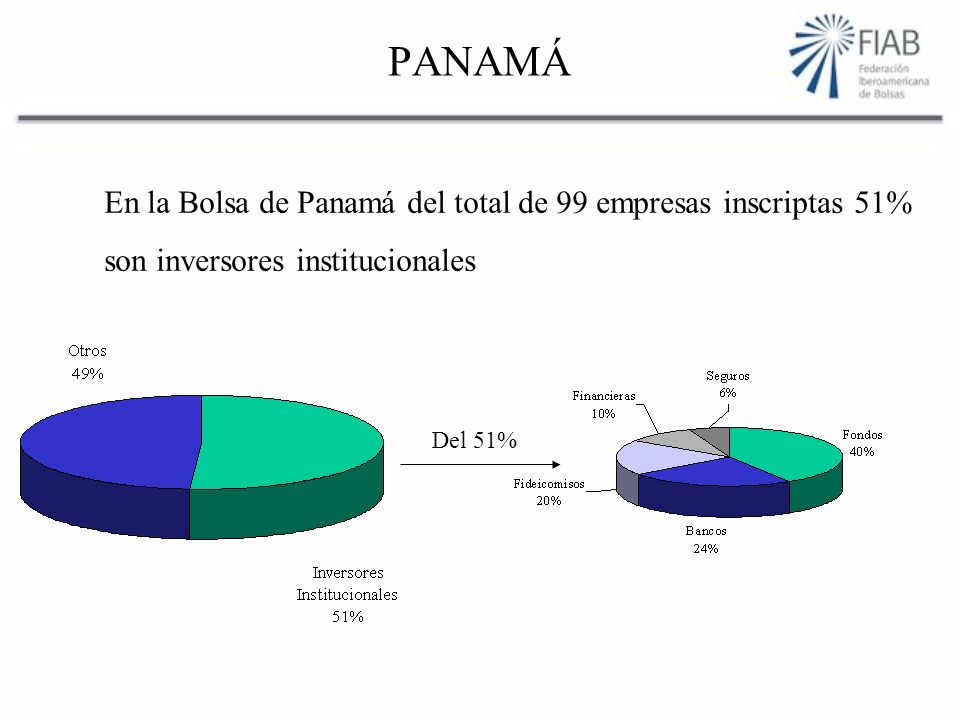 PANAMÁ

FIAB
Federación Iberoamericana de Bolsas

En la Bolsa de Panamá del total de 99 empresas inscriptas 51% son inversores institucionales

Otros
49%

Inversores
Institucionales
51%

Del 51%

Seguros
6%

Financieras
10%

Fondos
40%

Fideicomisos
20%

Bancos
24%